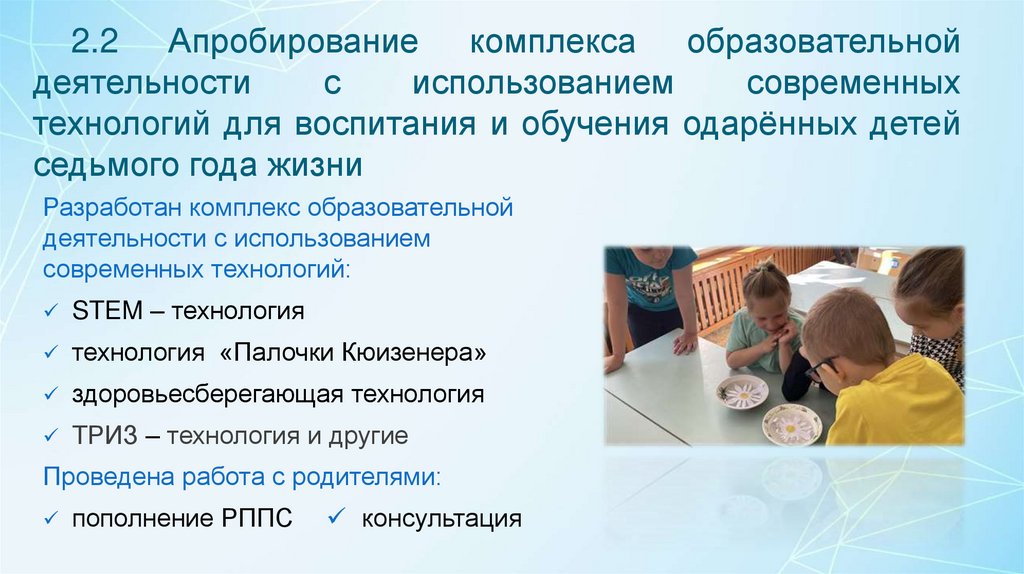 2.2 Апробирование комплекса образовательной деятельности с использованием современных технологий для воспитания и обучения одарённых детей седьмого года жизни

Разработан комплекс образовательной деятельности с использованием современных технологий:

✓ STEM – технология

✓ технология «Палочки Кюизенера»

✓ здоровьесберегающая технология

✓ ТРИЗ – технология и другие

Проведена работа с родителями:

✓ пополнение РППС ✓ консультация